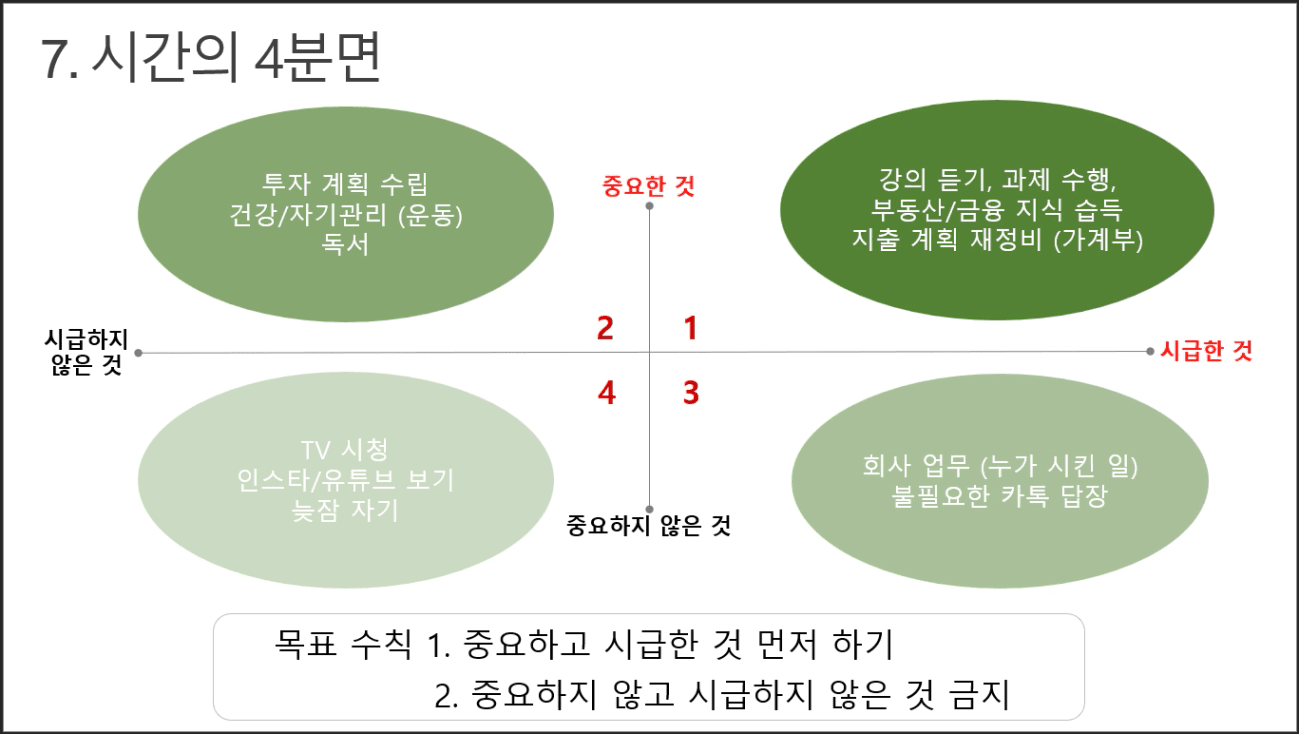 7. 시간의 4분면

투자 계획 수립
건강/자기관리 (운동)
독서

중요한 것

강의 듣기, 과제 수행,
부동산/금융 지식 습득
지출 계획 재정비 (가계부)

시급하지
않은 것

2

1

시급한 것

4

3

TV 시청
인스타/유튜브 보기
늦잠 자기

중요하지 않은 것

회사 업무 (누가 시킨 일)
불필요한 카톡 답장

목표 수칙 1. 중요하고 시급한 것 먼저 하기
2. 중요하지 않고 시급하지 않은 것 금지